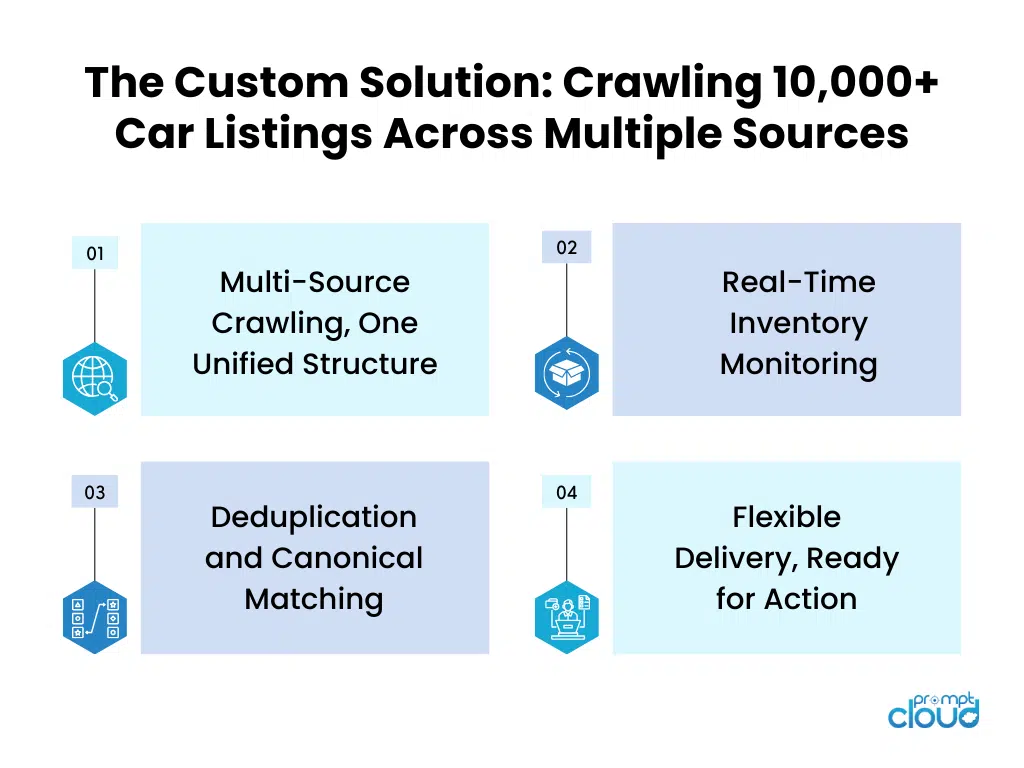 The Custom Solution: Crawling 10,000+ Car Listings Across Multiple Sources

01

Multi-Source Crawling, One Unified Structure

02

Real-Time Inventory Monitoring

03

Deduplication and Canonical Matching

04

Flexible Delivery, Ready for Action

prompt cloud